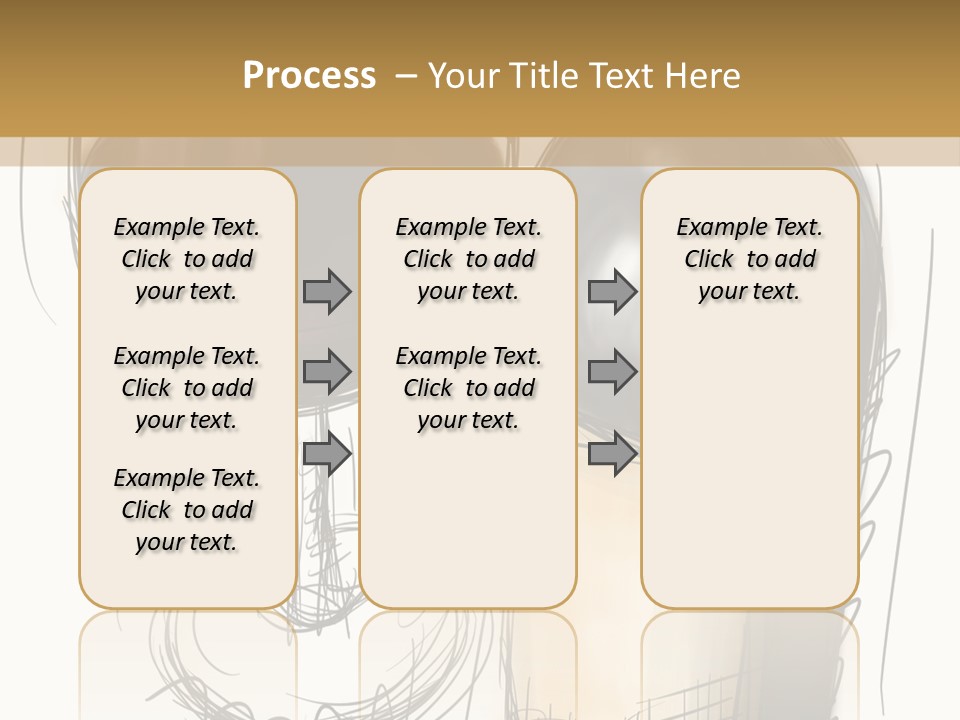 Process – Your Title Text Here

Example Text. Click to add your text.

Example Text. Click to add your text.

Example Text. Click to add your text.

Example Text. Click to add your text.

Example Text. Click to add your text.

Example Text. Click to add your text.